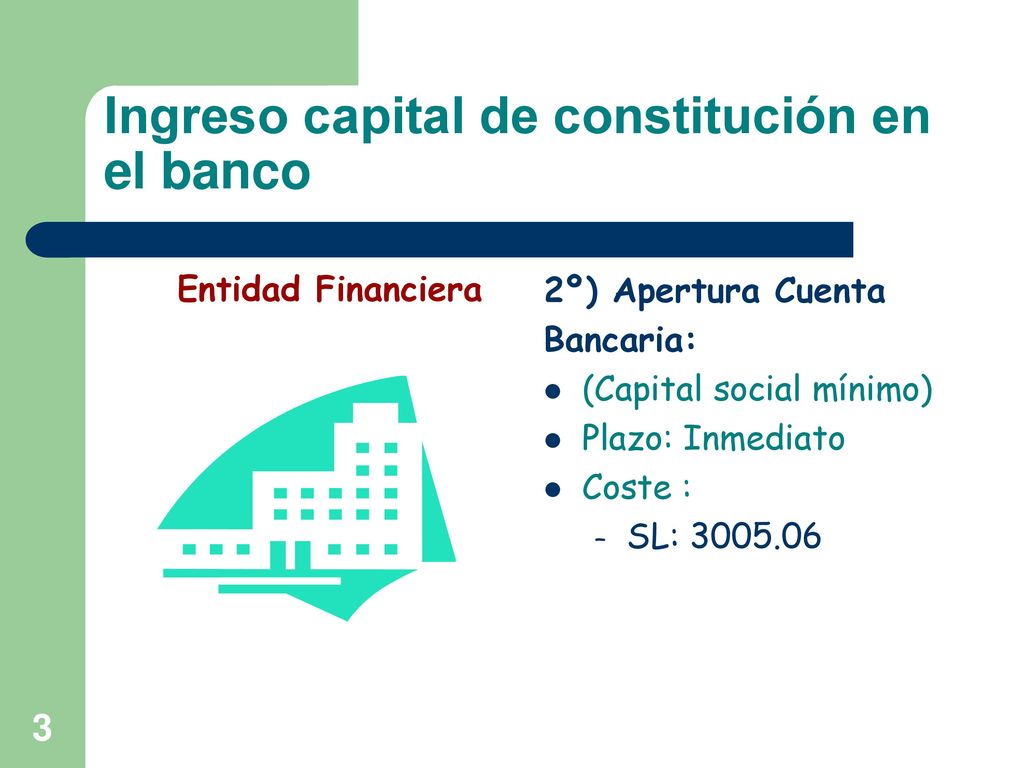 Ingreso capital de constitución en el banco

Entidad Financiera

2º) Apertura Cuenta Bancaria:

- (Capital social mínimo)
- Plazo: Inmediato
- Coste :
  - SL: 3005.06

3